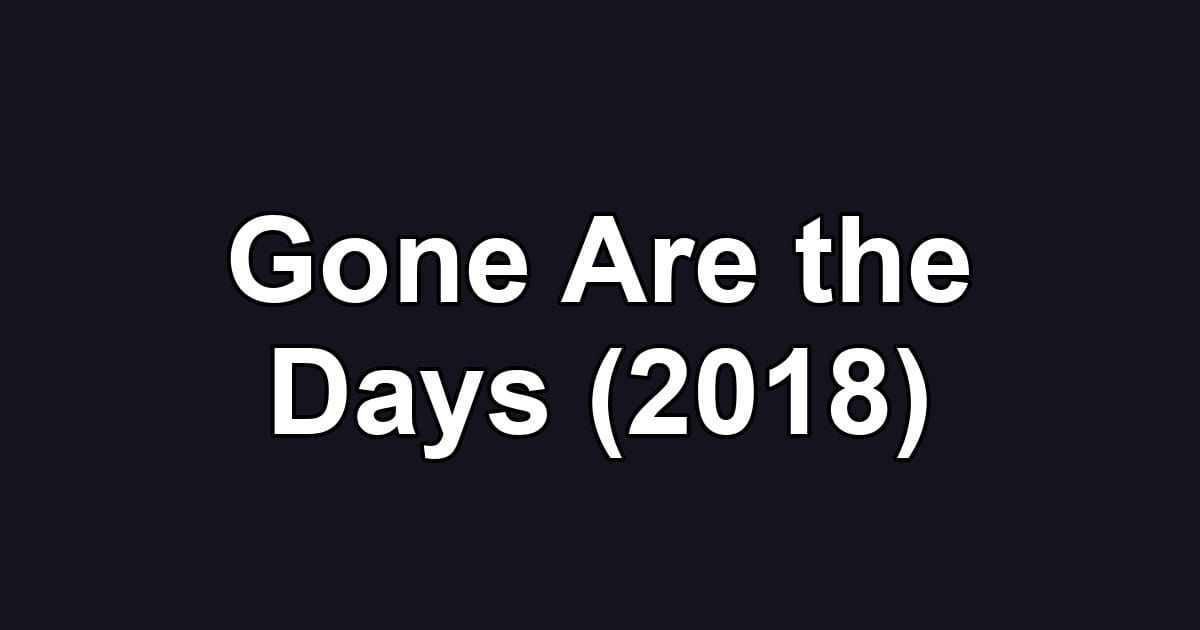 Gone Are the Days (2018)